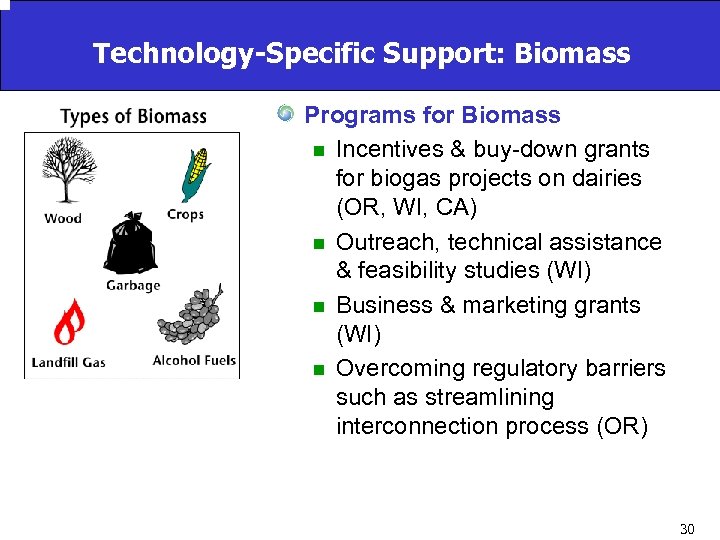 Technology-Specific Support: Biomass

Types of Biomass

Wood

Crops

Garbage

Landfill Gas

Alcohol Fuels

Programs for Biomass

Incentives & buy-down grants for biogas projects on dairies (OR, WI, CA)

Outreach, technical assistance & feasibility studies (WI)

Business & marketing grants (WI)

Overcoming regulatory barriers such as streamlining interconnection process (OR)

30